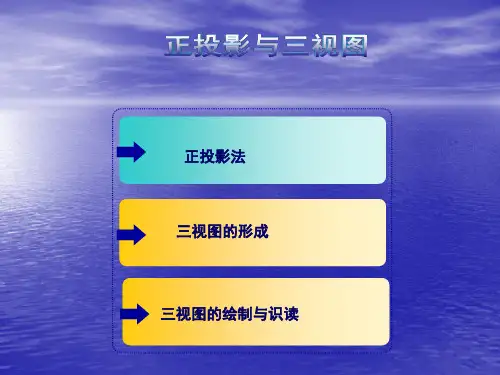 正投影与三视图

正投影法

三视图的形成

三视图的绘制与识读